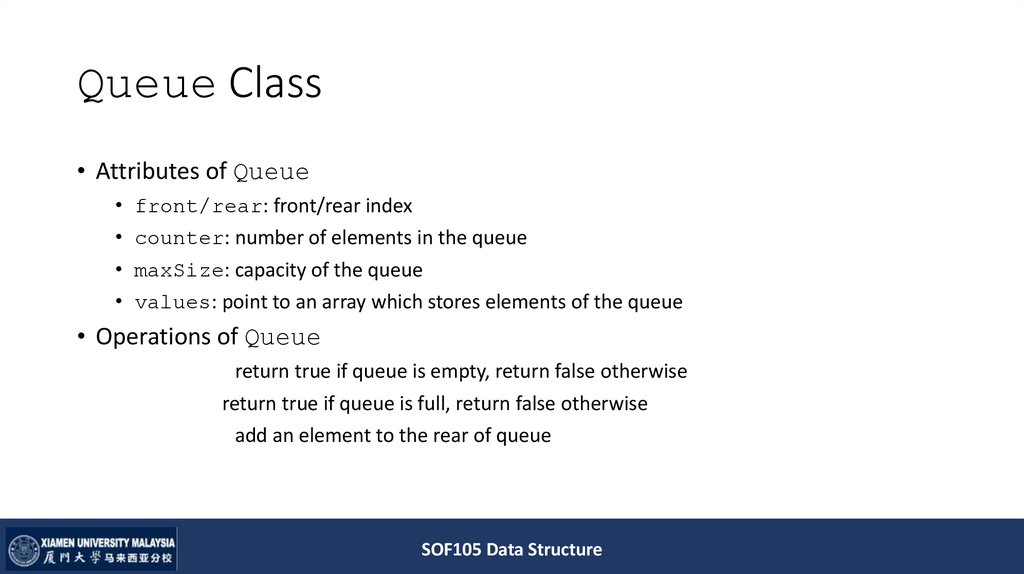 Queue Class

• Attributes of Queue
  • front/rear: front/rear index
  • counter: number of elements in the queue
  • maxSize: capacity of the queue
  • values: point to an array which stores elements of the queue
• Operations of Queue
  return true if queue is empty, return false otherwise
  return true if queue is full, return false otherwise
  add an element to the rear of queue

XIAMEN UNIVERSITY MALAYSIA
厦門大學马来西亚分校

SOF105 Data Structure